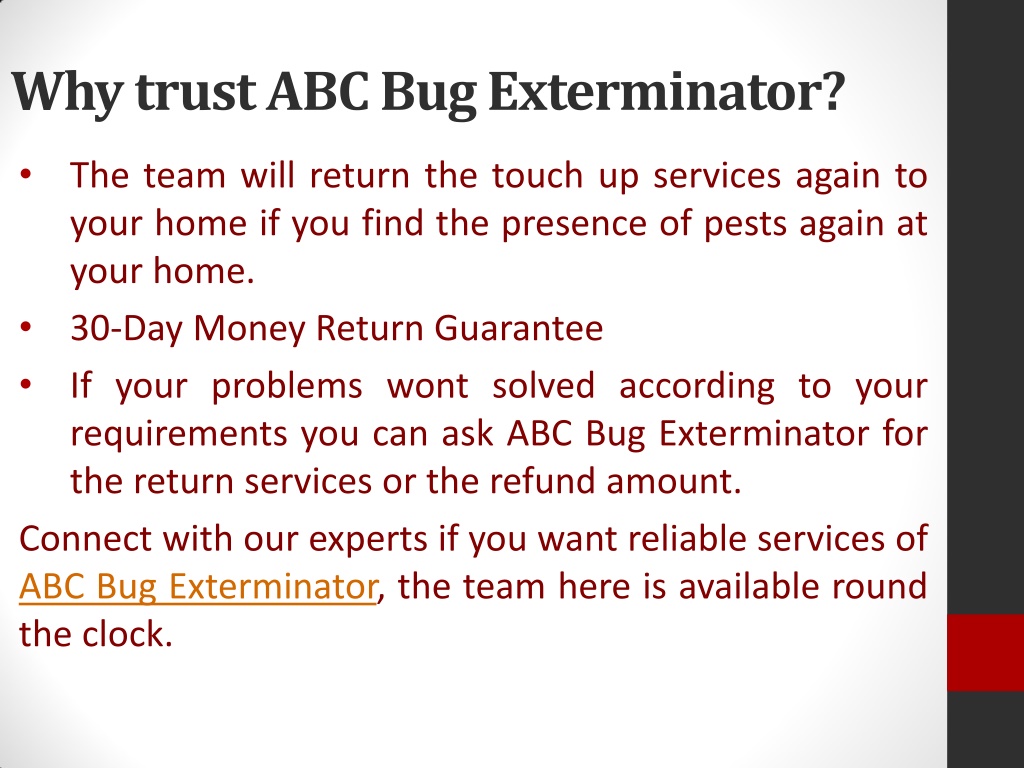 Why trust ABC Bug Exterminator?

• The team will return the touch up services again to your home if you find the presence of pests again at your home.
• 30-Day Money Return Guarantee
• If your problems wont solved according to your requirements you can ask ABC Bug Exterminator for the return services or the refund amount.

Connect with our experts if you want reliable services of ABC Bug Exterminator, the team here is available round the clock.